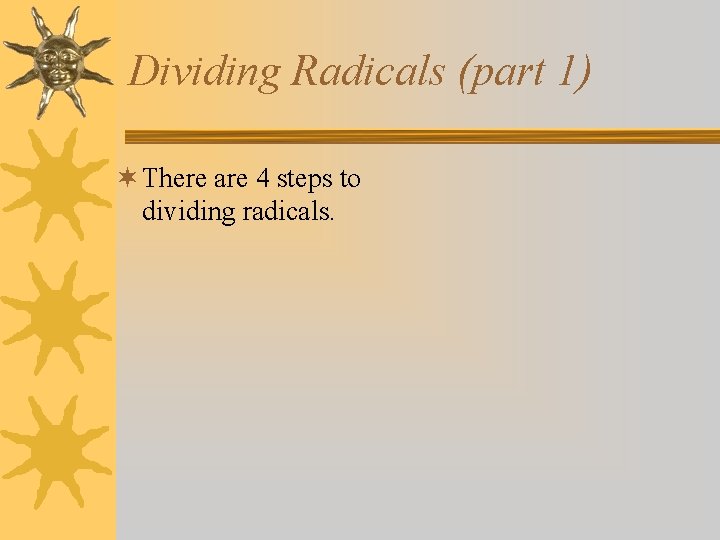 Dividing Radicals (part 1)

There are 4 steps to dividing radicals.